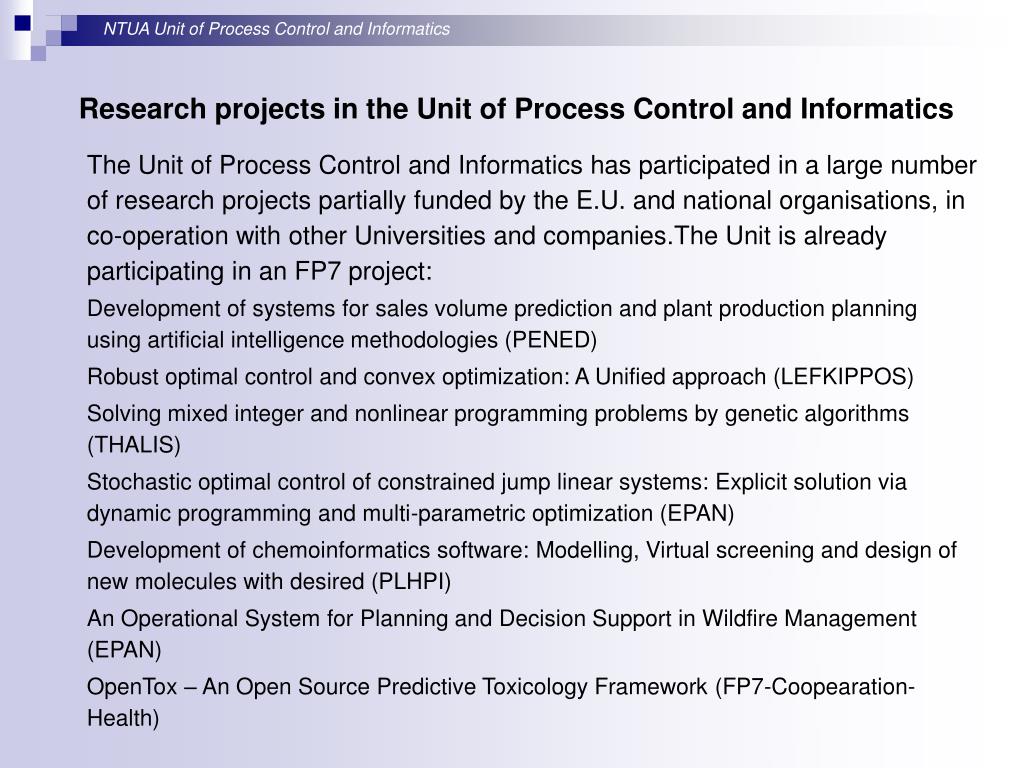 NTUA Unit of Process Control and Informatics

Research projects in the Unit of Process Control and Informatics

The Unit of Process Control and Informatics has participated in a large number of research projects partially funded by the E.U. and national organisations, in co-operation with other Universities and companies.The Unit is already participating in an FP7 project:

Development of systems for sales volume prediction and plant production planning using artificial intelligence methodologies (PENED)

Robust optimal control and convex optimization: A Unified approach (LEFKIPPOS)

Solving mixed integer and nonlinear programming problems by genetic algorithms (THALIS)

Stochastic optimal control of constrained jump linear systems: Explicit solution via dynamic programming and multi-parametric optimization (EPAN)

Development of chemoinformatics software: Modelling, Virtual screening and design of new molecules with desired (PLHPI)

An Operational System for Planning and Decision Support in Wildfire Management (EPAN)

OpenTox – An Open Source Predictive Toxicology Framework (FP7-Coopearation-Health)